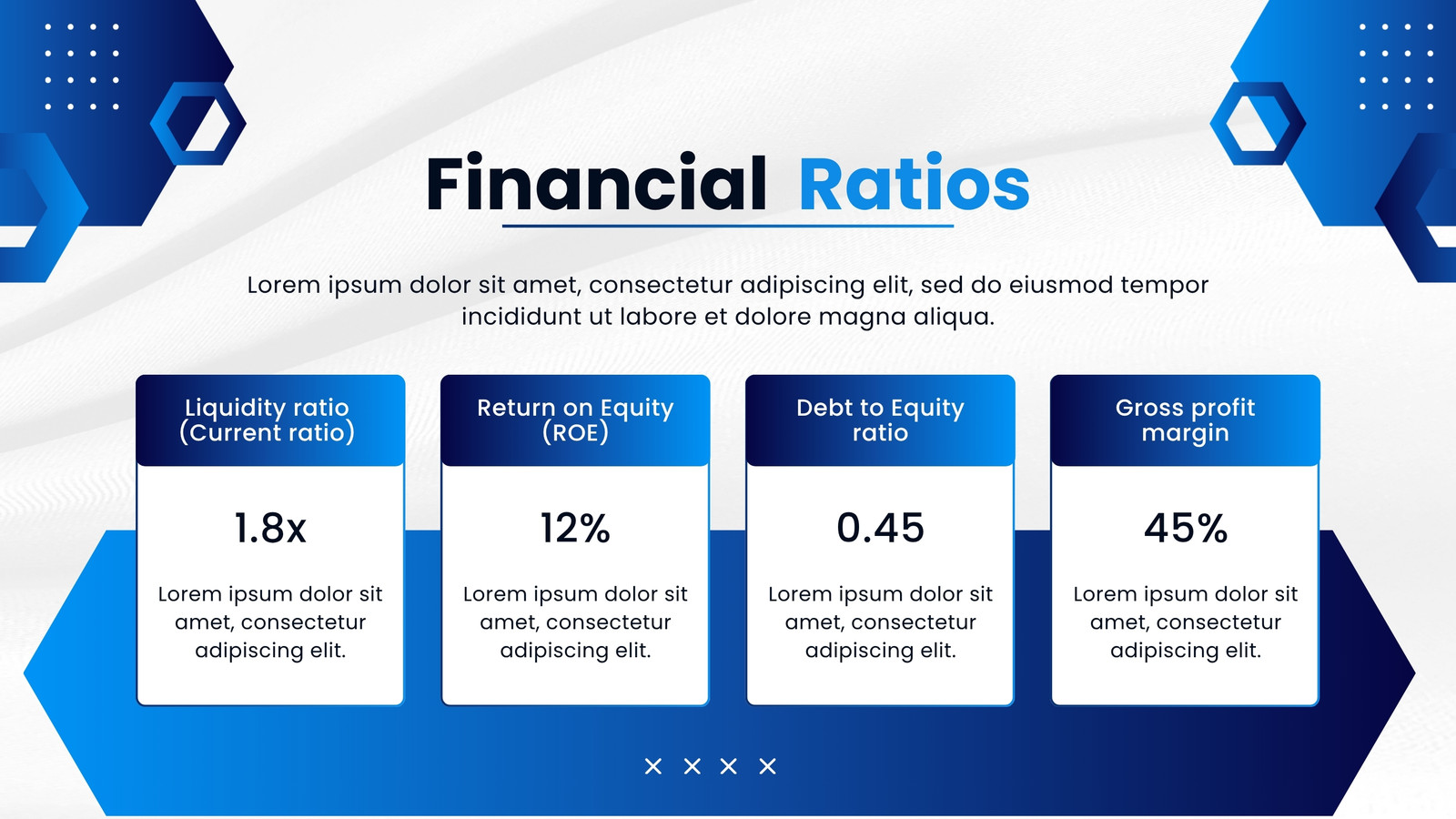 Financial Ratios

Lorem ipsum dolor sit amet, consectetur adipiscing elit, sed do eiusmod tempor incididunt ut labore et dolore magna aliqua.

Liquidity ratio (Current ratio)

1.8x

Lorem ipsum dolor sit amet, consectetur adipiscing elit.

Return on Equity (ROE)

12%

Lorem ipsum dolor sit amet, consectetur adipiscing elit.

Debt to Equity ratio

0.45

Lorem ipsum dolor sit amet, consectetur adipiscing elit.

Gross profit margin

45%

Lorem ipsum dolor sit amet, consectetur adipiscing elit.

× × × ×